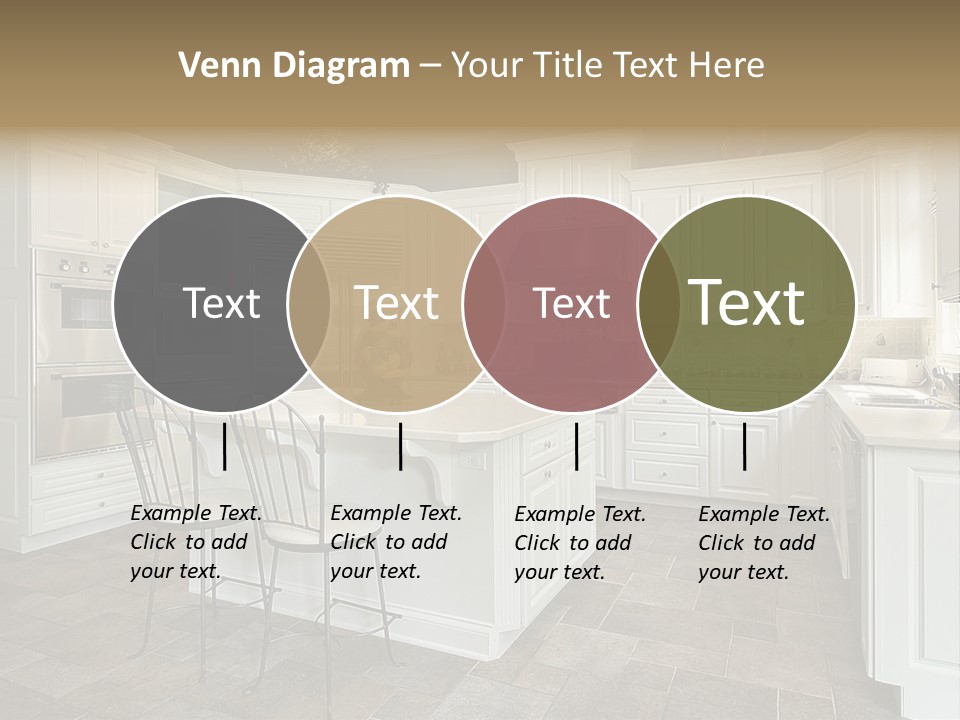 Venn Diagram – Your Title Text Here

Text

Text

Text

Text

Example Text. Click to add your text.

Example Text. Click to add your text.

Example Text. Click to add your text.

Example Text. Click to add your text.